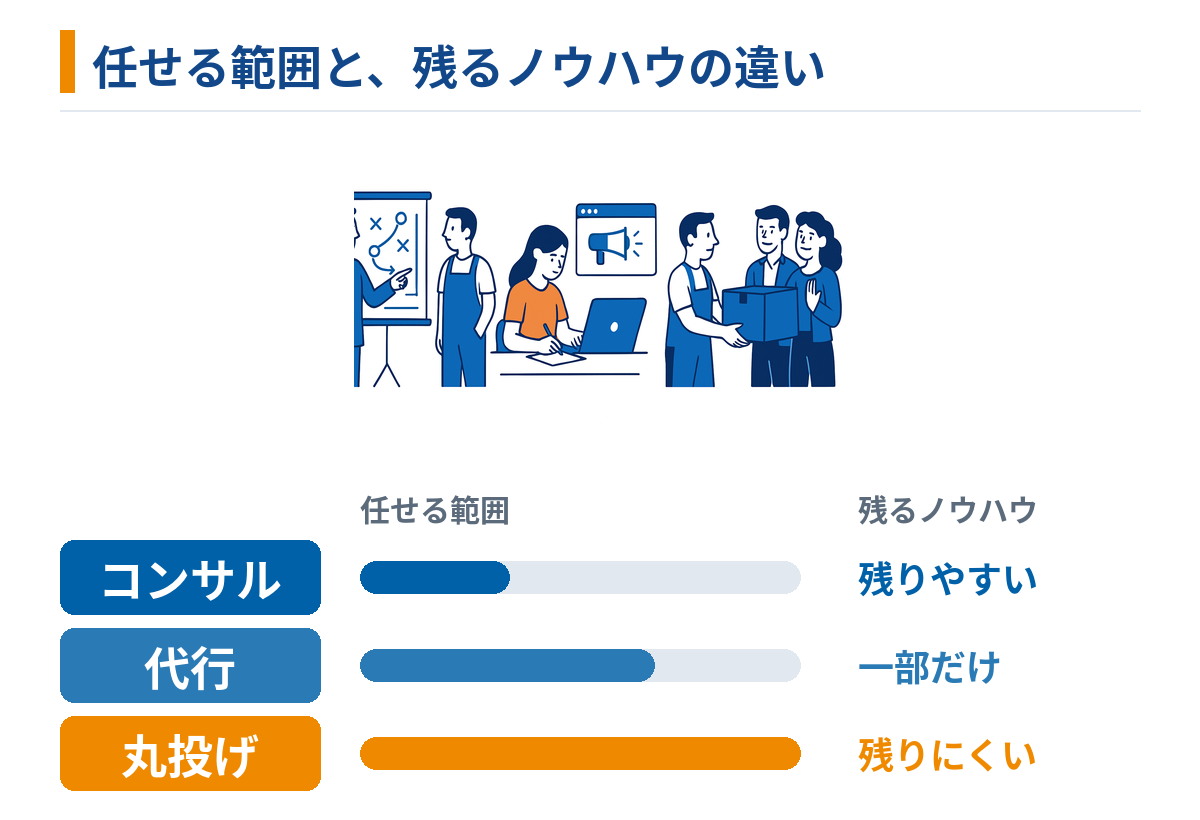 任せる範囲と、残るノウハウの違い

| | 任せる範囲 | 残るノウハウ |
|---|---|---|
| コンサル | | 残りやすい |
| 代行 | | 一部だけ |
| 丸投げ | | 残りにくい |